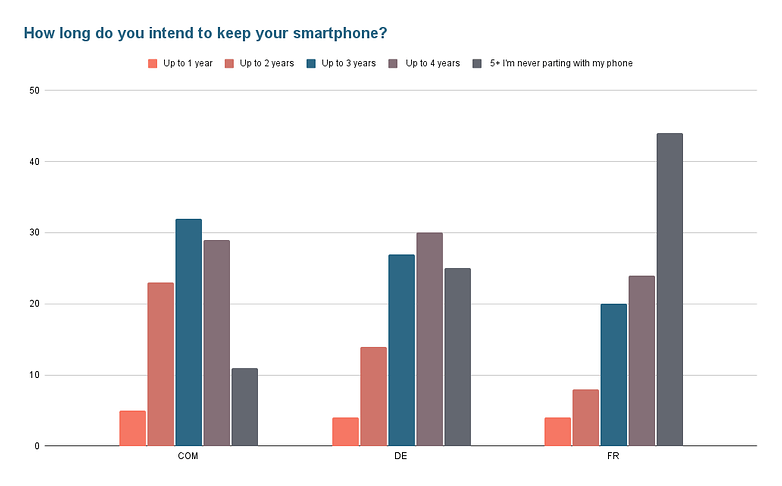 How long do you intend to keep your smartphone?

Up to 1 year
Up to 2 years
Up to 3 years
Up to 4 years
5+ I'm never parting with my phone

50
40
30
20
10
0

COM
DE
FR